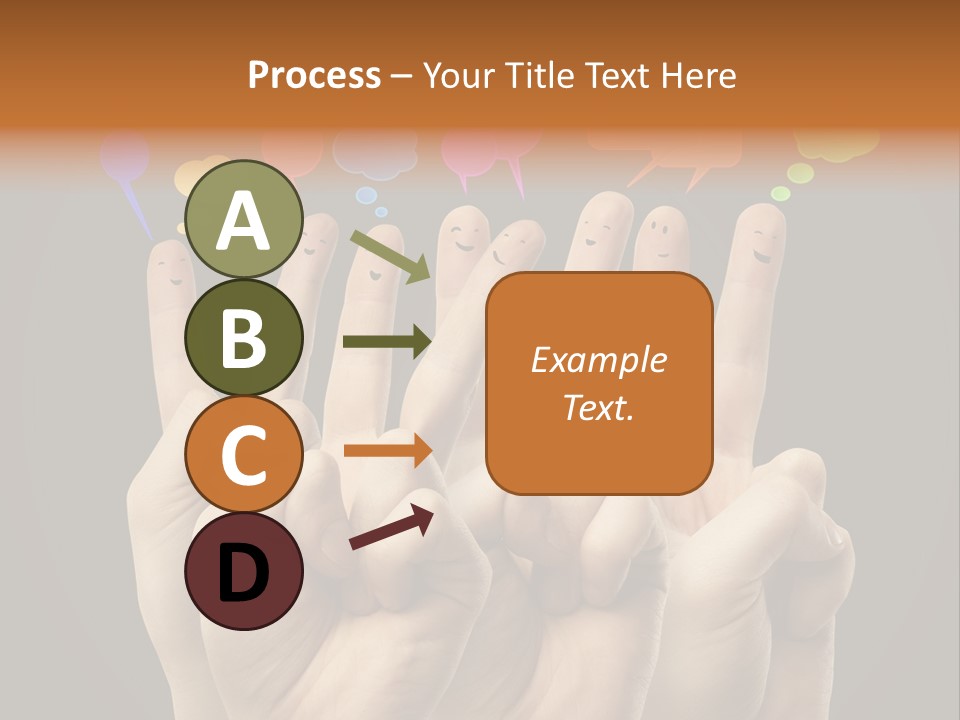 Process – Your Title Text Here

A

B

C

D

Example Text.